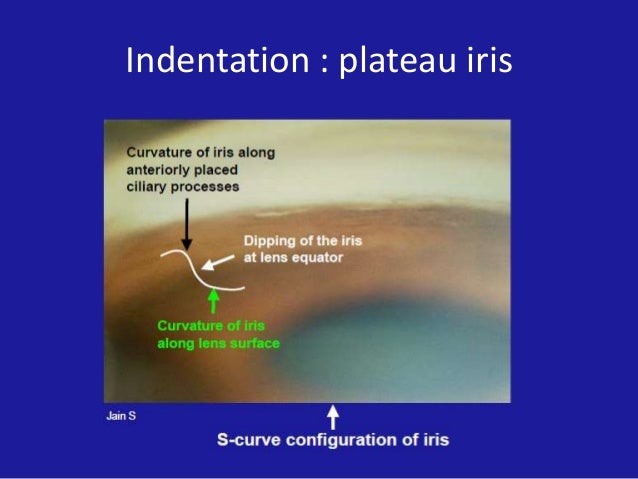 Indentation : plateau iris

Curvature of iris along anteriorly placed ciliary processes

Dipping of the iris at lens equator

Curvature of iris along lens surface

Jain S

S-curve configuration of iris